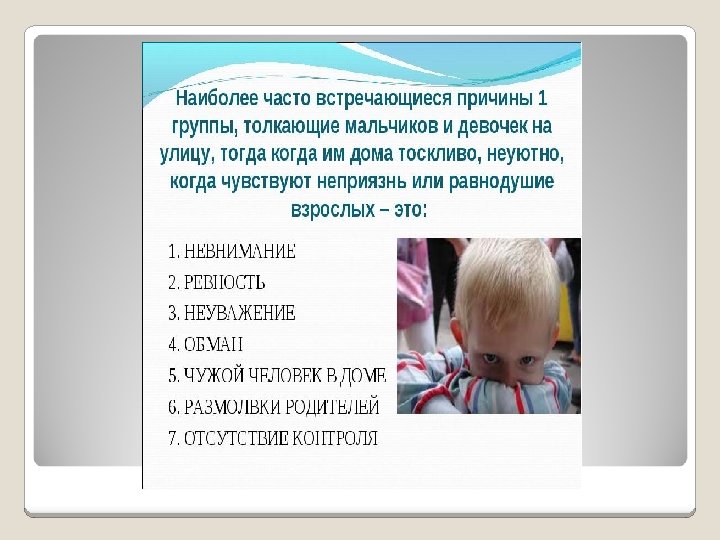 Наиболее часто встречающиеся причины 1 группы, толкающие мальчиков и девочек на улицу, тогда когда им дома тоскливо, неуютно, когда чувствуют неприязнь или равнодушие взрослых – это:

1. НЕВНИМАНИЕ
2. РЕВНОСТЬ
3. НЕУВАЖЕНИЕ
4. ОБМАН
5. ЧУЖОЙ ЧЕЛОВЕК В ДОМЕ
6. РАЗМОЛВКИ РОДИТЕЛЕЙ
7. ОТСУТСТВИЕ КОНТРОЛЯ